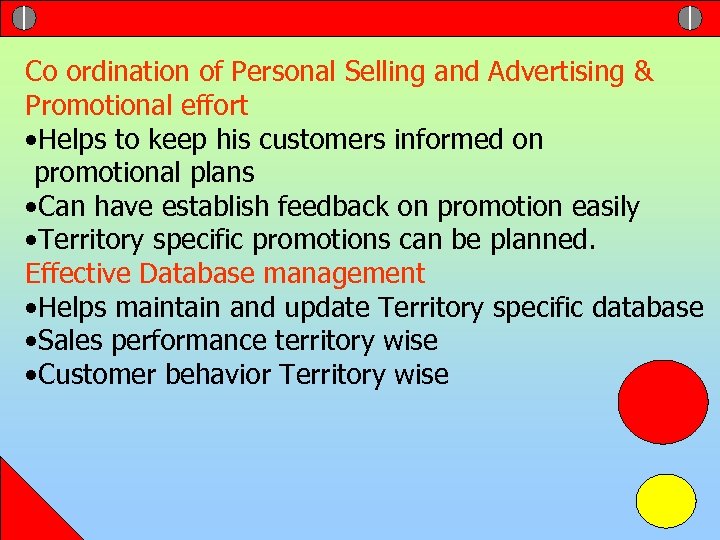 Co ordination of Personal Selling and Advertising & Promotional effort

•Helps to keep his customers informed on promotional plans

•Can have establish feedback on promotion easily

•Territory specific promotions can be planned.

Effective Database management

•Helps maintain and update Territory specific database

•Sales performance territory wise

•Customer behavior Territory wise